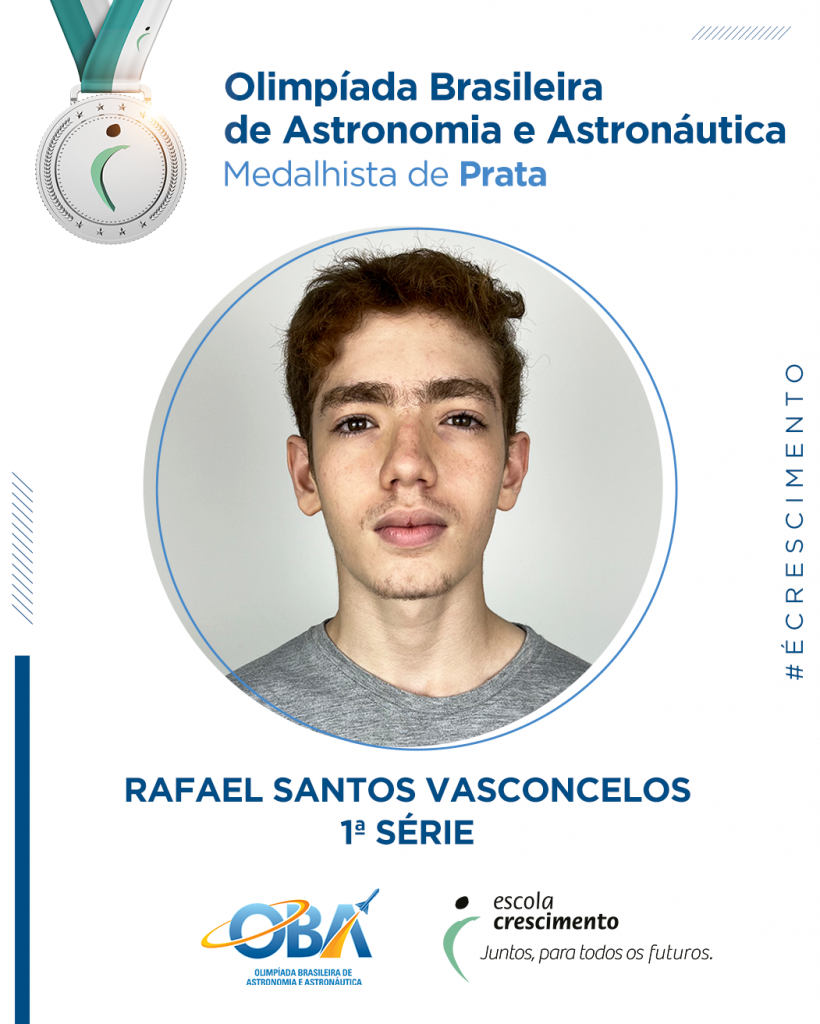 Olimpíada Brasileira de Astronomia e Astronáutica
Medalhista de Prata

#ÉCRESCIMENTO

RAFAEL SANTOS VASCONCELOS
1ª SÉRIE

OBA
OLIMPÍADA BRASILEIRA DE ASTRONOMIA E ASTRONÁUTICA

escola crescimento
Juntos, para todos os futuros.